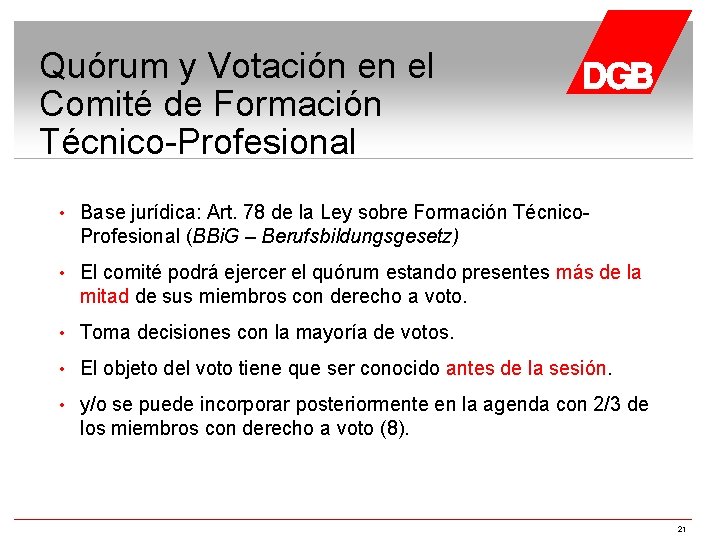 Quórum y Votación en el Comité de Formación Técnico-Profesional

DGB

• Base jurídica: Art. 78 de la Ley sobre Formación Técnico-Profesional (BBiG – Berufsbildungsgesetz)

• El comité podrá ejercer el quórum estando presentes más de la mitad de sus miembros con derecho a voto.

• Toma decisiones con la mayoría de votos.

• El objeto del voto tiene que ser conocido antes de la sesión.

• y/o se puede incorporar posteriormente en la agenda con 2/3 de los miembros con derecho a voto (8).

21